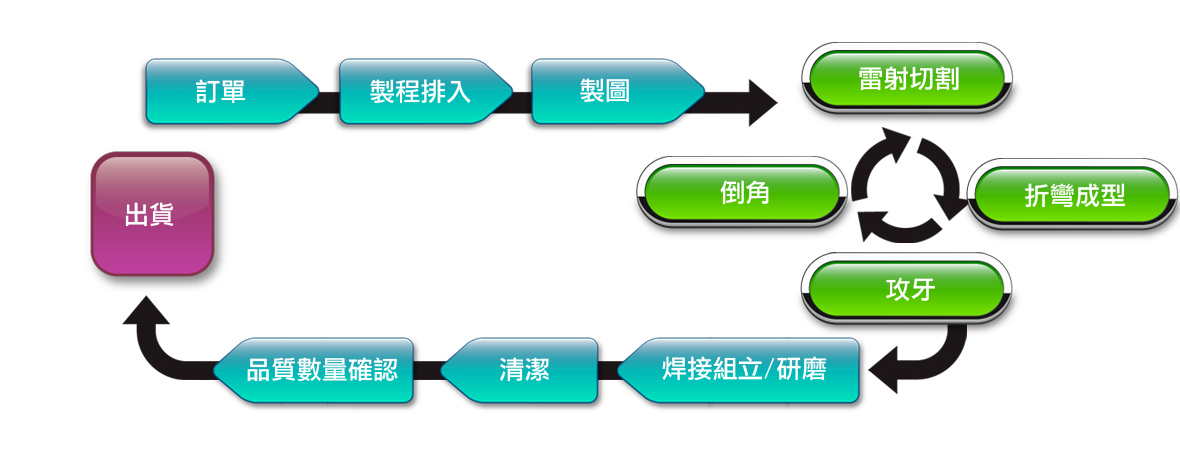 訂單
製程排入
製圖
雷射切割
折彎成型
倒角
攻牙
焊接組立/研磨
清潔
品質數量確認
出貨